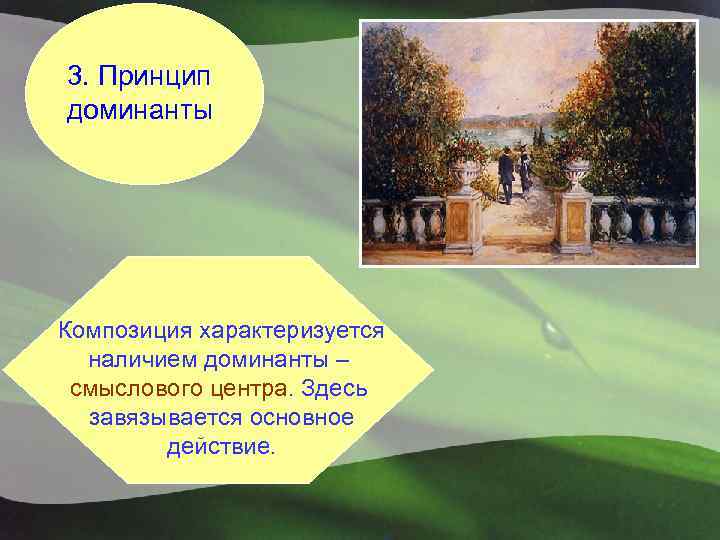 3. Принцип доминанты

Композиция характеризуется наличием доминанты – смыслового центра. Здесь завязывается основное действие.